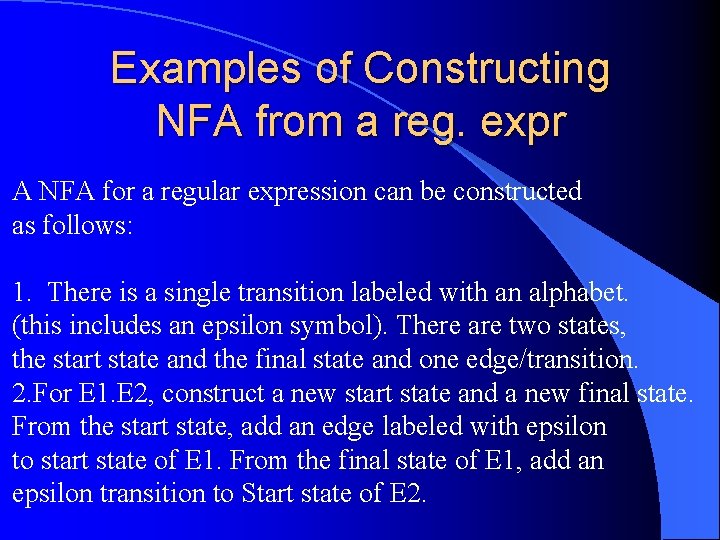 Examples of Constructing NFA from a reg. expr

A NFA for a regular expression can be constructed as follows:

1. There is a single transition labeled with an alphabet. (this includes an epsilon symbol). There are two states, the start state and the final state and one edge/transition.
2.For E1.E2, construct a new start state and a new final state. From the start state, add an edge labeled with epsilon to start state of E1. From the final state of E1, add an epsilon transition to Start state of E2.